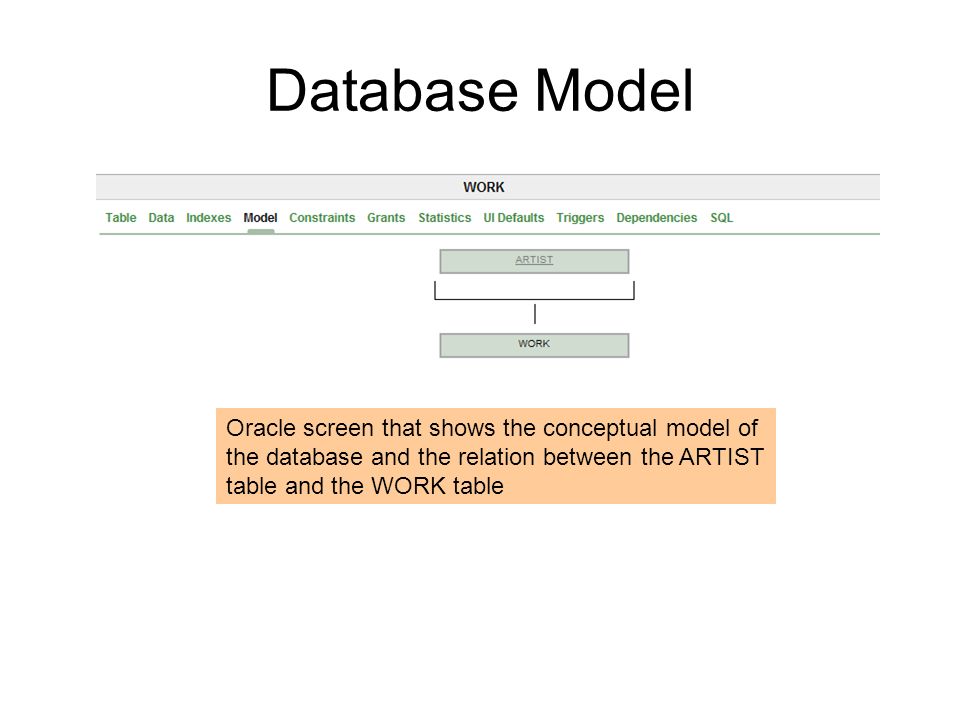 Database Model

WORK

Table Data Indexes Model Constraints Grants Statistics UI Defaults Triggers Dependencies SQL

ARTIST

WORK

Oracle screen that shows the conceptual model of the database and the relation between the ARTIST table and the WORK table